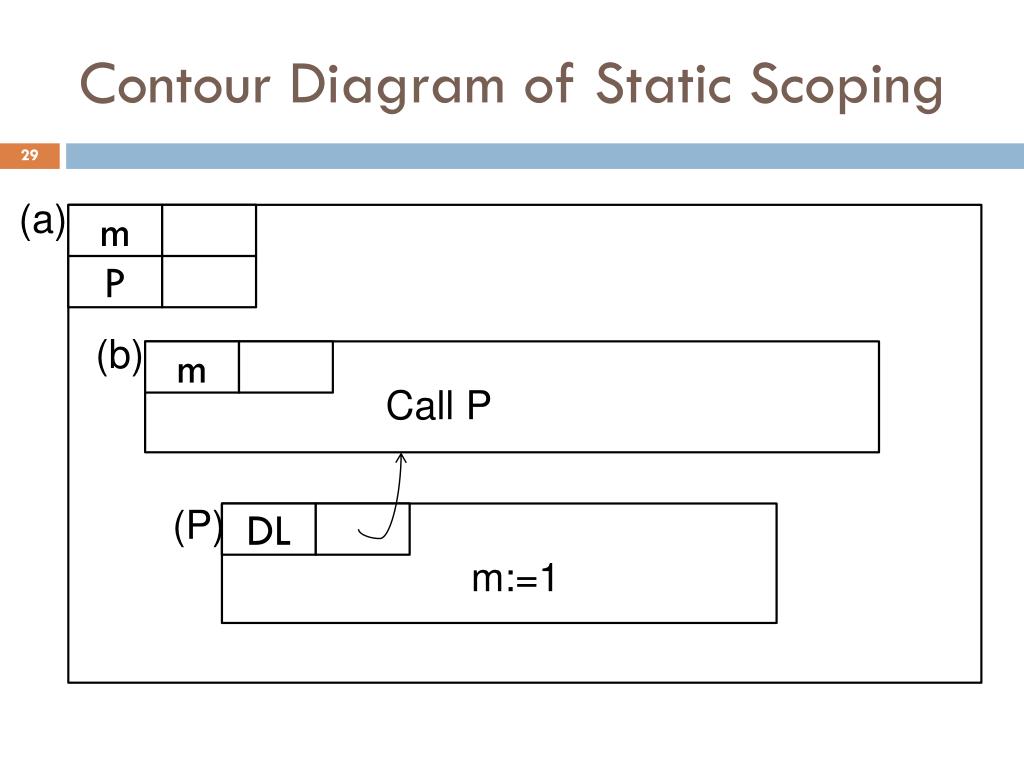 Contour Diagram of Static Scoping

29

(a)
m
P

(b)
m
Call P

(P)
DL
m:=1